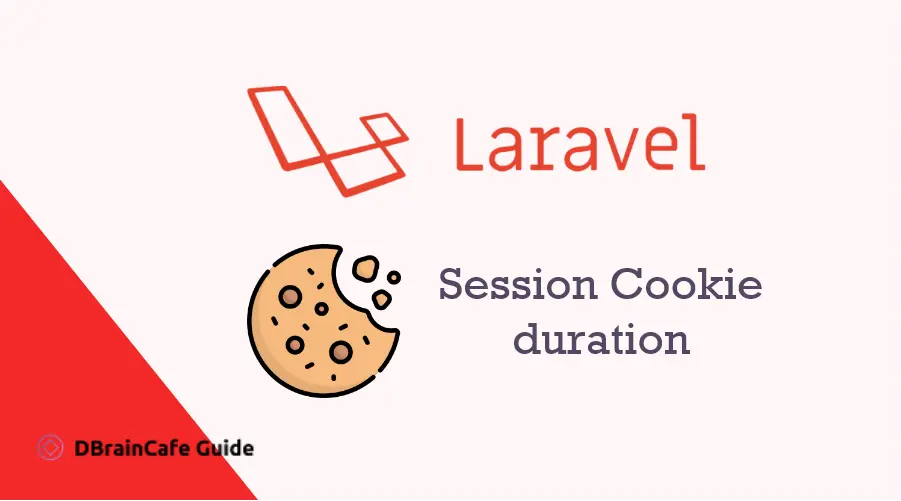 Laravel

Session Cookie duration

DBrainCafe Guide